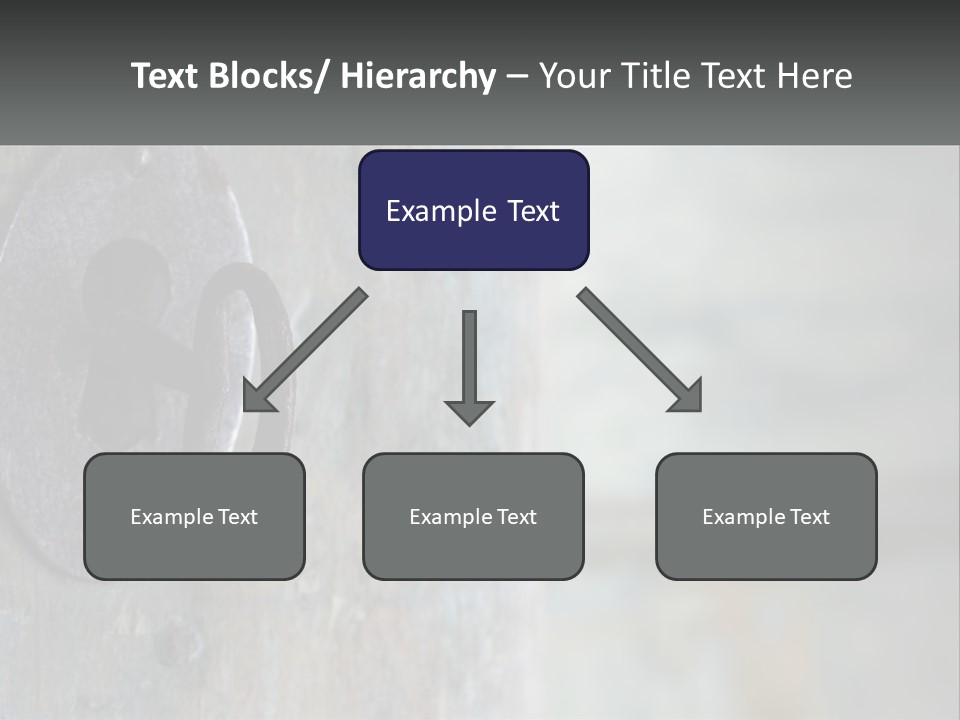 Text Blocks/ Hierarchy – Your Title Text Here

Example Text

Example Text

Example Text

Example Text